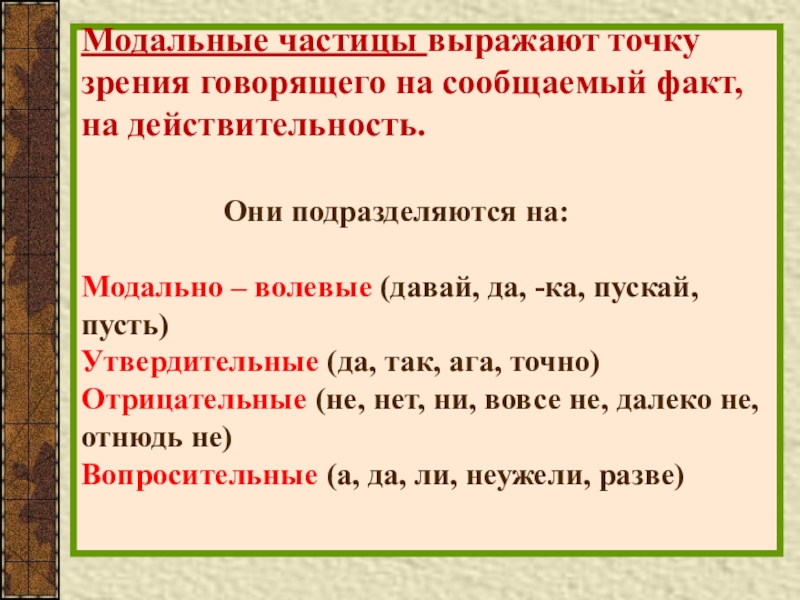 Модальные частицы выражают точку зрения говорящего на сообщаемый факт, на действительность.

Они подразделяются на:

Модально – волевые (давай, да, -ка, пускай, пусть)
Утвердительные (да, так, ага, точно)
Отрицательные (не, нет, ни, вовсе не, далеко не, отнюдь не)
Вопросительные (а, да, ли, неужели, разве)